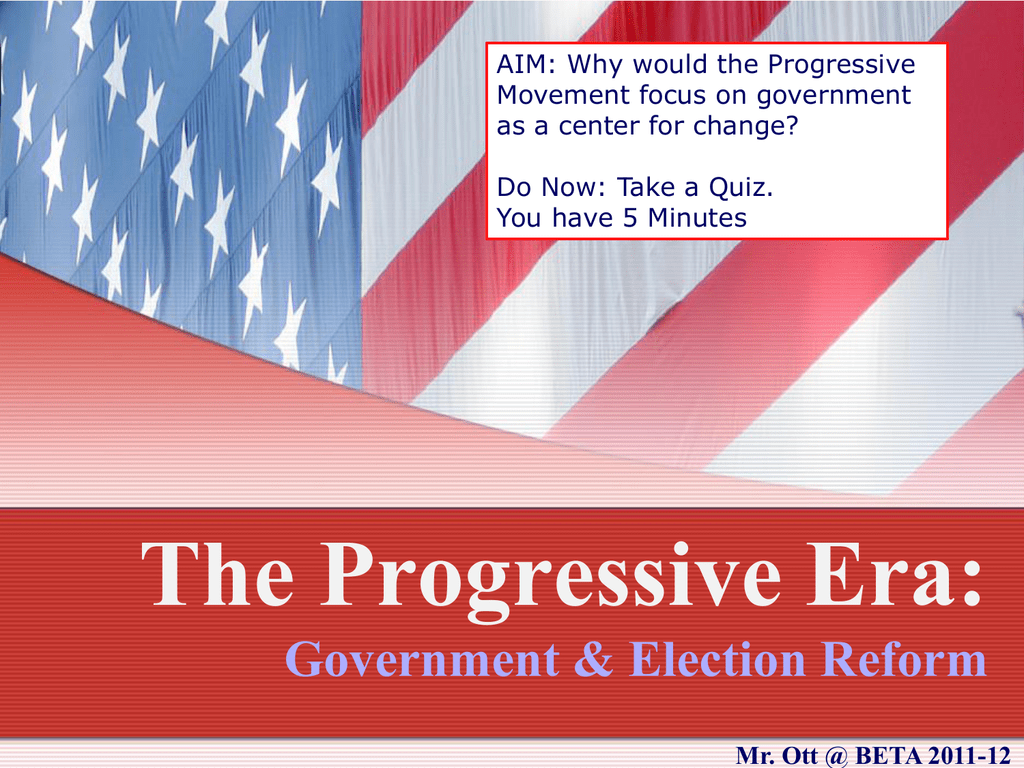 AIM: Why would the Progressive Movement focus on government as a center for change?

Do Now: Take a Quiz.
You have 5 Minutes

The Progressive Era:
Government & Election Reform

Mr. Ott @ BETA 2011-12